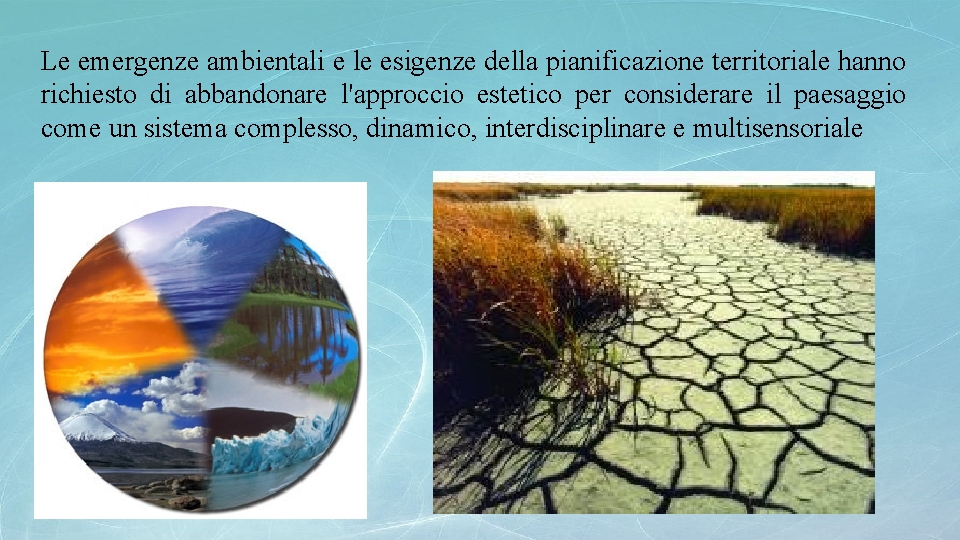 Le emergenze ambientali e le esigenze della pianificazione territoriale hanno richiesto di abbandonare l'approccio estetico per considerare il paesaggio come un sistema complesso, dinamico, interdisciplinare e multisensoriale